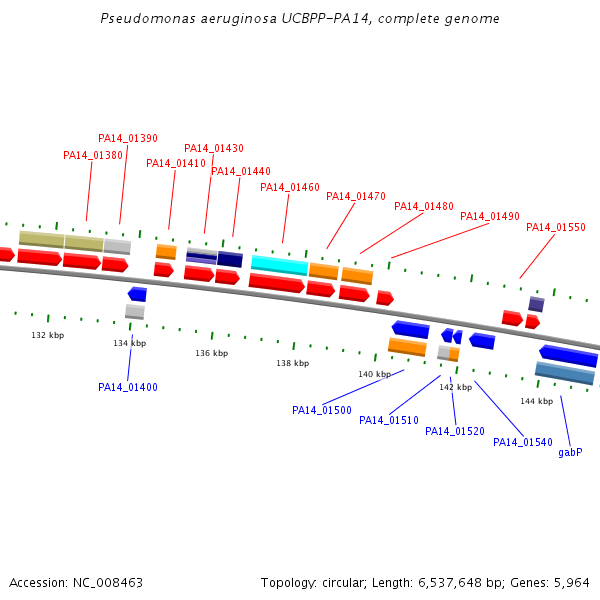 Pseudomonas aeruginosa UCBPP-PA14, complete genome

PA14_01390
PA14_01380
PA14_01430
PA14_01410
PA14_01440
PA14_01460
PA14_01470
PA14_01480
PA14_01490
PA14_01550

132 kbp
134 kbp
136 kbp
138 kbp
140 kbp
142 kbp
144 kbp

PA14_01400
PA14_01500
PA14_01510
PA14_01520
PA14_01540
gabP

Accession: NC_008463
Topology: circular; Length: 6,537,648 bp; Genes: 5,964